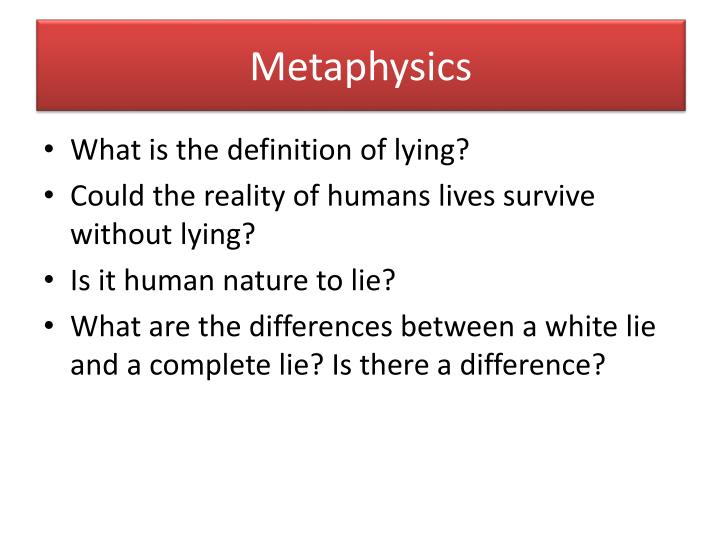 Metaphysics

• What is the definition of lying?
• Could the reality of humans lives survive without lying?
• Is it human nature to lie?
• What are the differences between a white lie and a complete lie? Is there a difference?